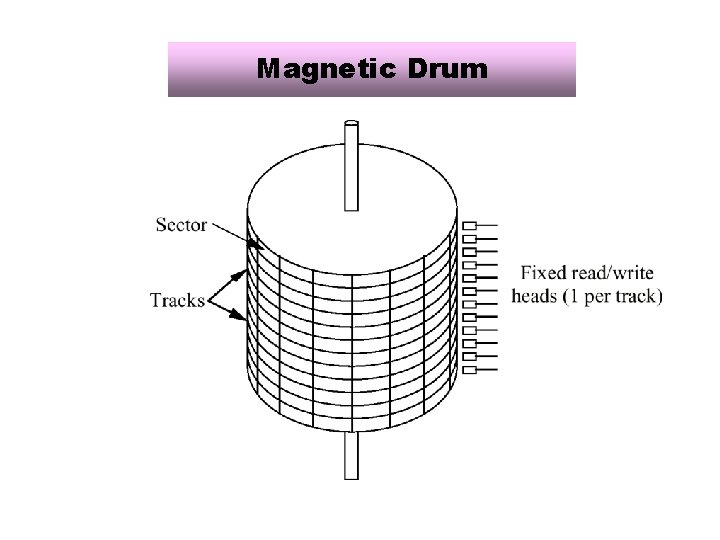 Magnetic Drum

Sector

Tracks

Fixed read/write heads (1 per track)